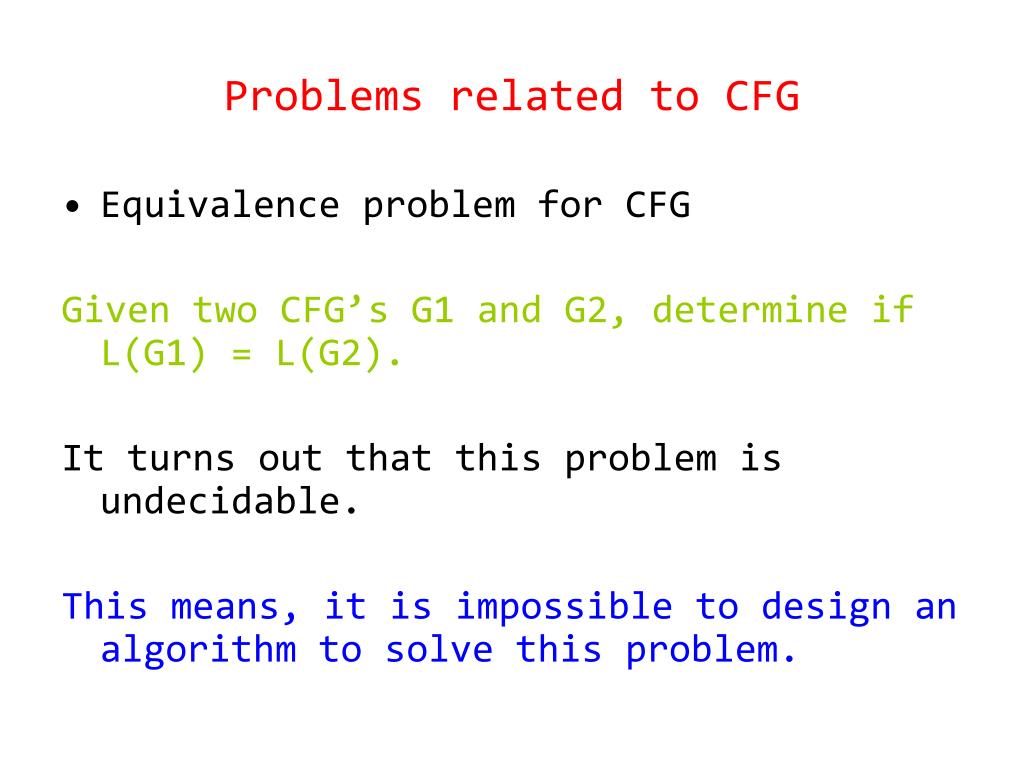 Problems related to CFG

• Equivalence problem for CFG

Given two CFG’s G1 and G2, determine if L(G1) = L(G2).

It turns out that this problem is undecidable.

This means, it is impossible to design an algorithm to solve this problem.